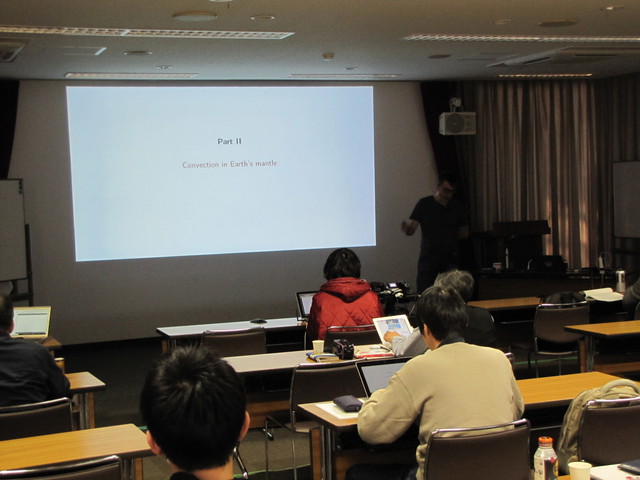 Part II

Convection in Earth's mantle